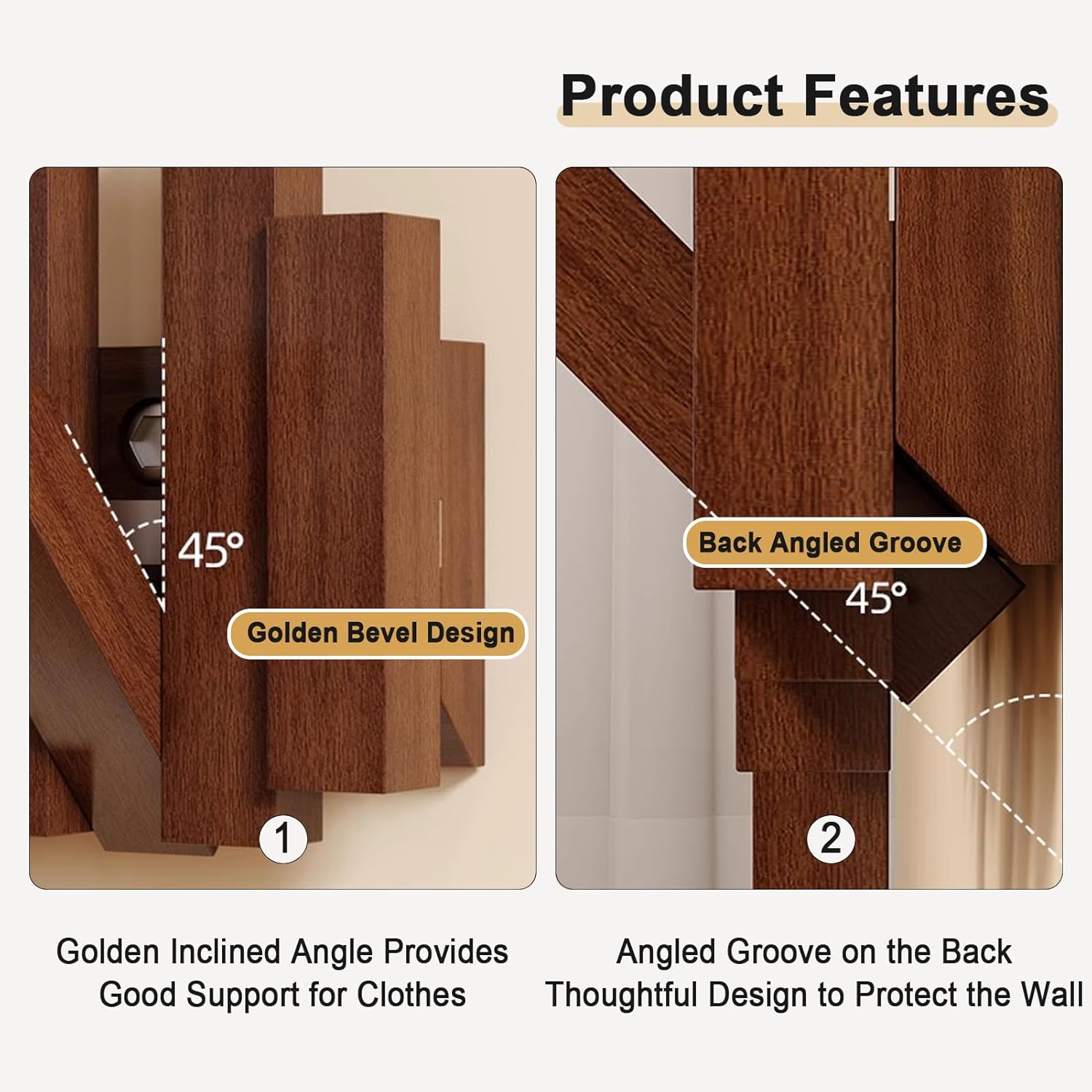 Product Features

45°

Golden Bevel Design

1

Golden Inclined Angle Provides Good Support for Clothes

Back Angled Groove

45°

2

Angled Groove on the Back Thoughtful Design to Protect the Wall